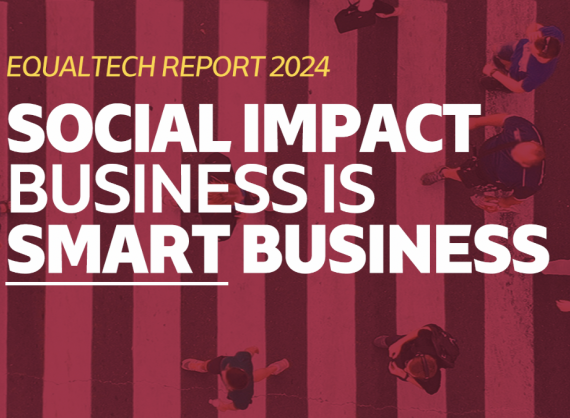 EQUALTECH REPORT 2024

SOCIAL IMPACT BUSINESS IS SMART BUSINESS